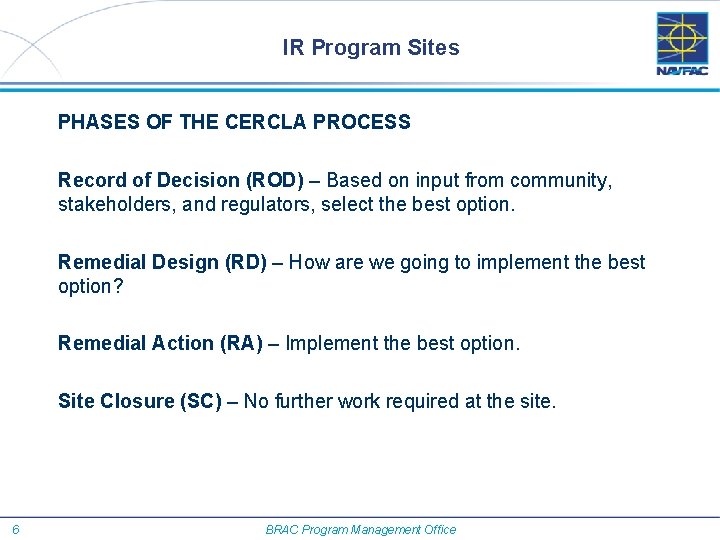 IR Program Sites

NAVFAC

PHASES OF THE CERCLA PROCESS

Record of Decision (ROD) – Based on input from community, stakeholders, and regulators, select the best option.

Remedial Design (RD) – How are we going to implement the best option?

Remedial Action (RA) – Implement the best option.

Site Closure (SC) – No further work required at the site.

6

BRAC Program Management Office